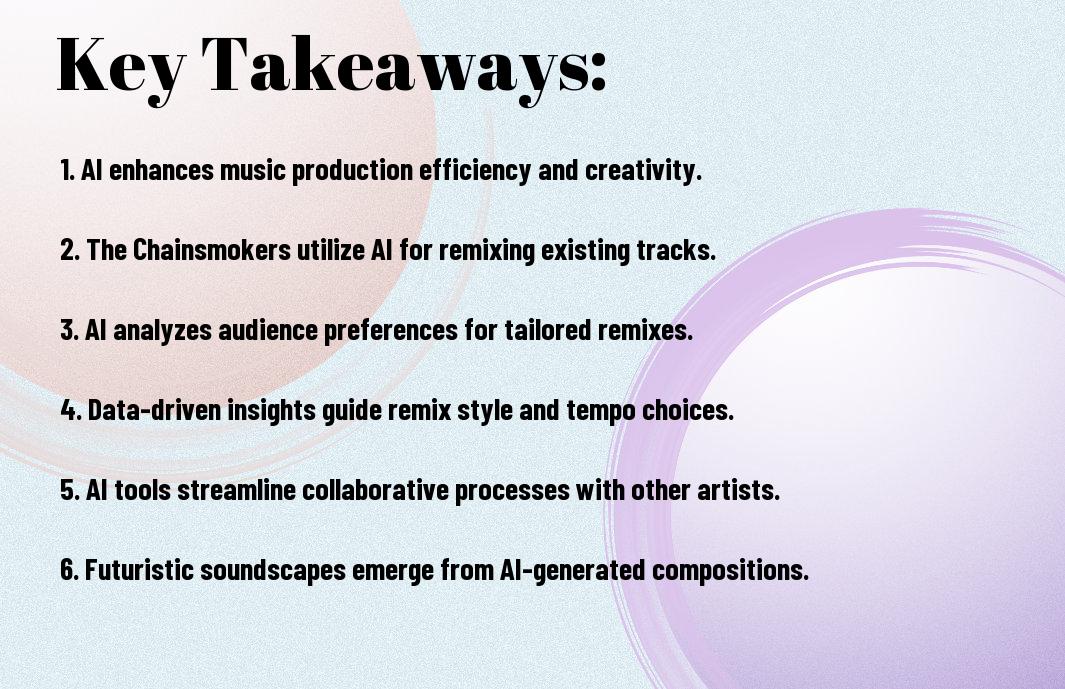 Key Takeaways:

1. AI enhances music production efficiency and creativity.

2. The Chainsmokers utilize AI for remixing existing tracks.

3. AI analyzes audience preferences for tailored remixes.

4. Data-driven insights guide remix style and tempo choices.

5. AI tools streamline collaborative processes with other artists.

6. Futuristic soundscapes emerge from AI-generated compositions.